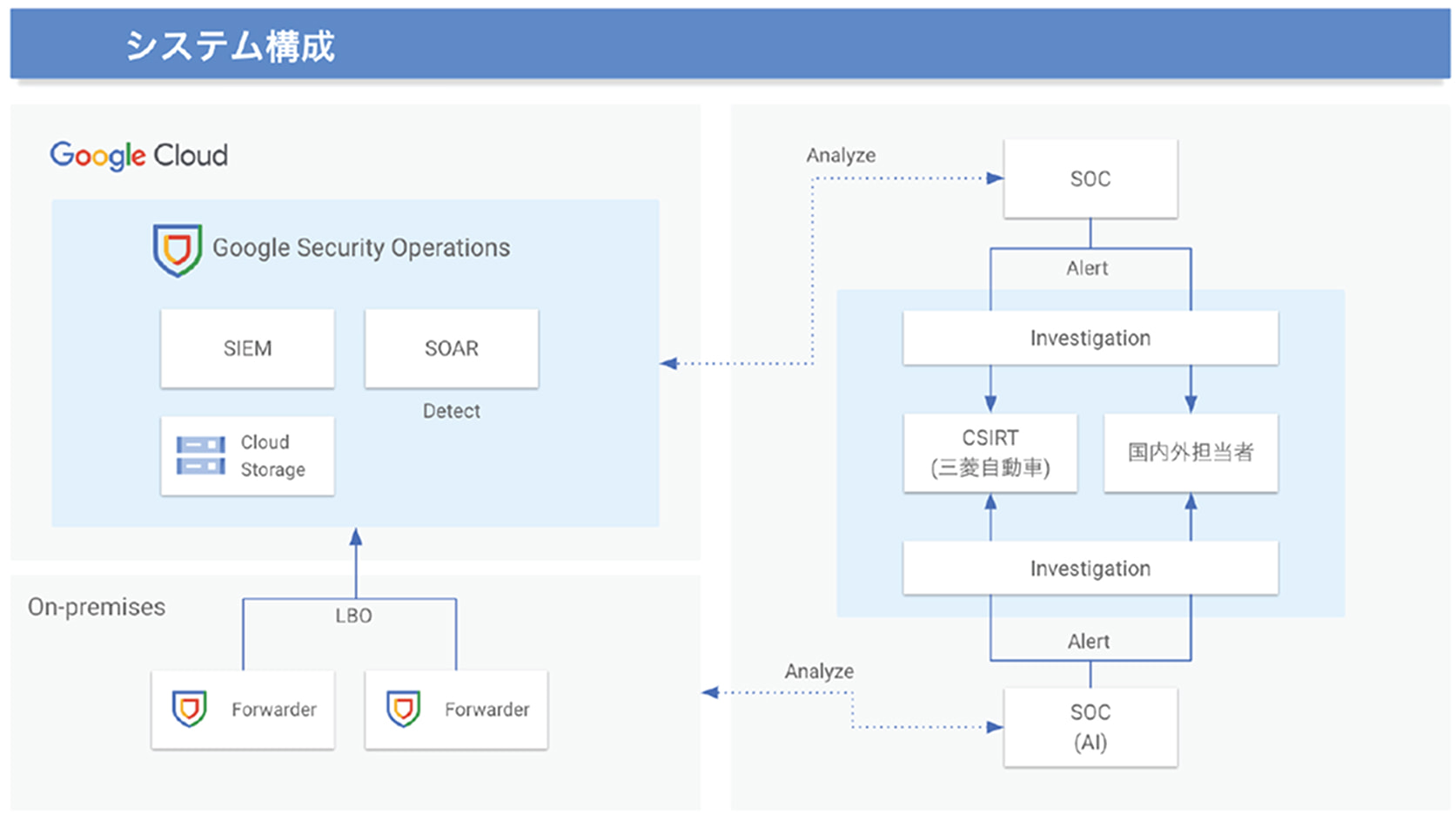 システム構成

Google Cloud

Google Security Operations

SIEM

SOAR

Detect

Cloud Storage

On-premises

LBO

Forwarder

Forwarder

Analyze

SOC

Alert

Investigation

CSIRT (三菱自動車)

国内外担当者

Investigation

Alert

Analyze

SOC (AI)